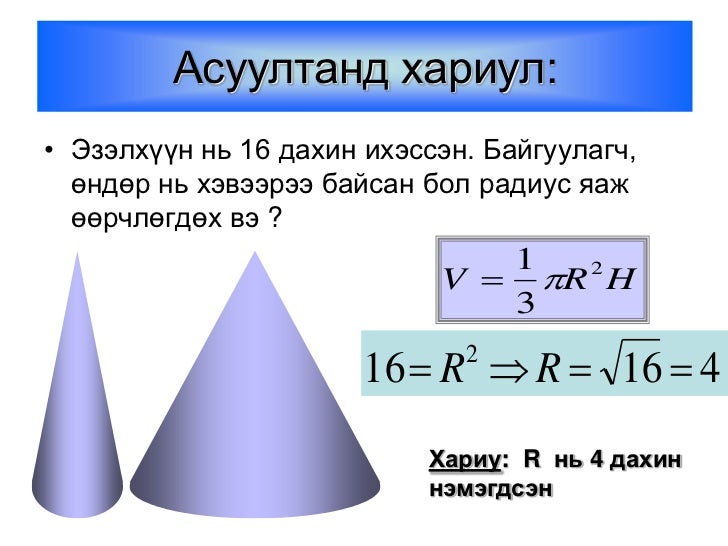 Асуултанд хариул:

• Эзэлхүүн нь 16 дахин ихэссэн. Байгуулагч, өндөр нь хэвээрээ байсан бол радиус яаж өөрчлөгдөх вэ ?

$V = \frac{1}{3}\pi R^2 H$

$16 = R^2 \Rightarrow R = \sqrt{16} = 4$

Хариу: R нь 4 дахин нэмэгдсэн